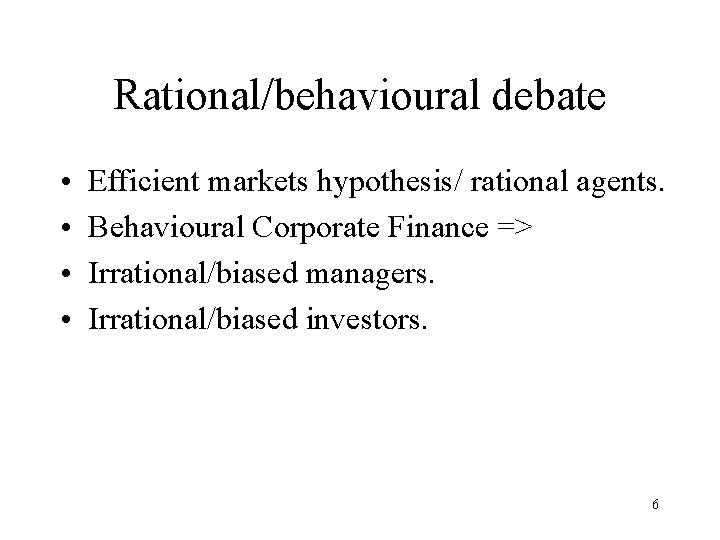 Rational/behavioural debate

• Efficient markets hypothesis/ rational agents.
• Behavioural Corporate Finance =>
• Irrational/biased managers.
• Irrational/biased investors.

6